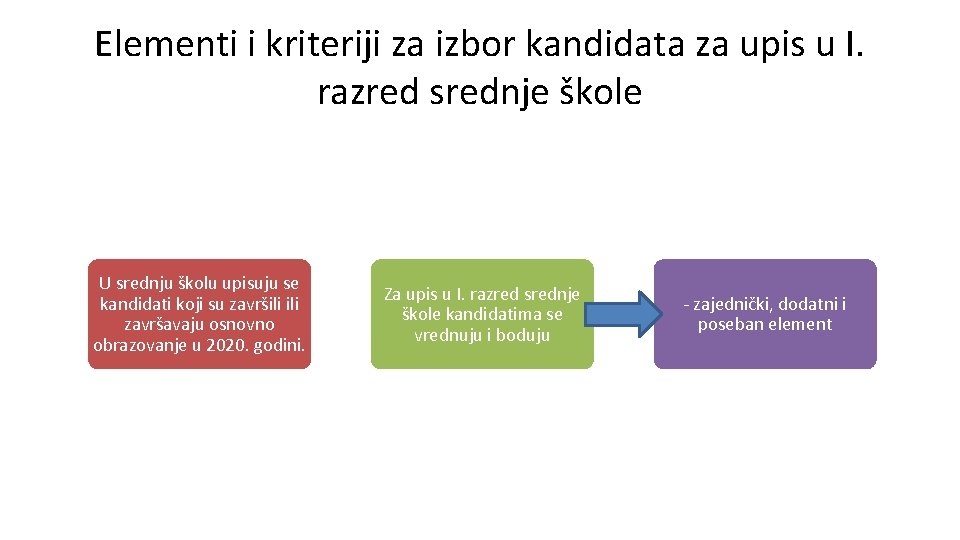 Elementi i kriteriji za izbor kandidata za upis u I. razred srednje škole

U srednju školu upisuju se kandidati koji su završili ili završavaju osnovno obrazovanje u 2020. godini.

Za upis u I. razred srednje škole kandidatima se vrednuju i boduju

- zajednički, dodatni i poseban element